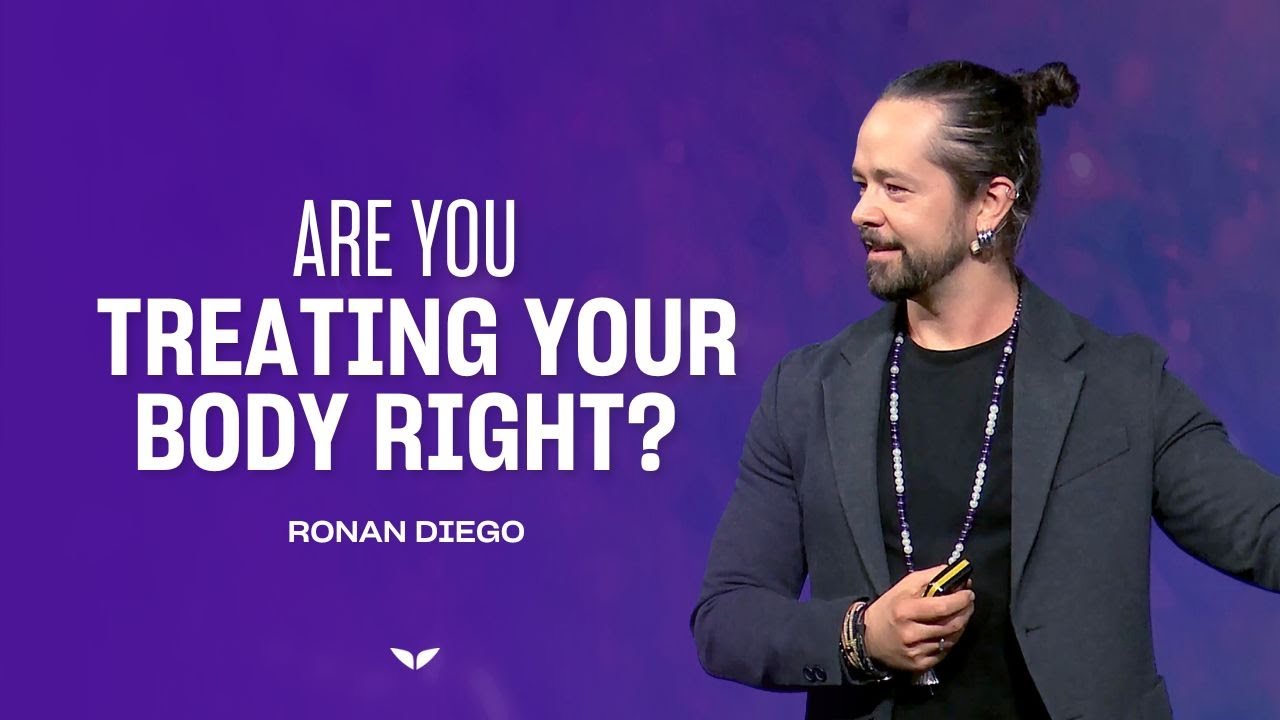 ARE YOU
TREATING YOUR BODY RIGHT?

RONAN DIEGO